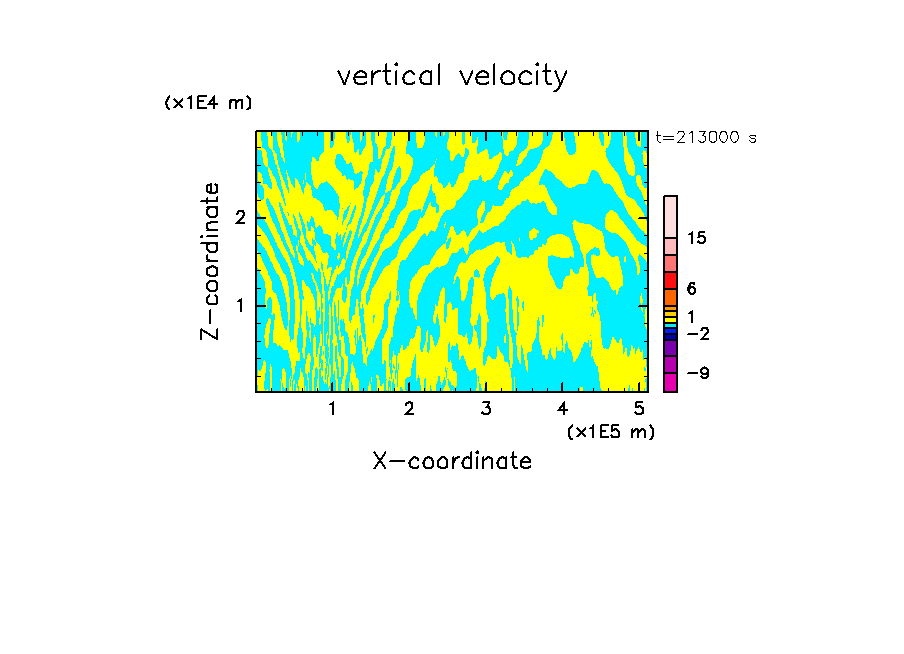 vertical velocity

(x1E4 m)

t=213000 s

Z-coordinate

2

1

15

6

1

−2

−9

1 2 3 4 5

(x1E5 m)

X-coordinate